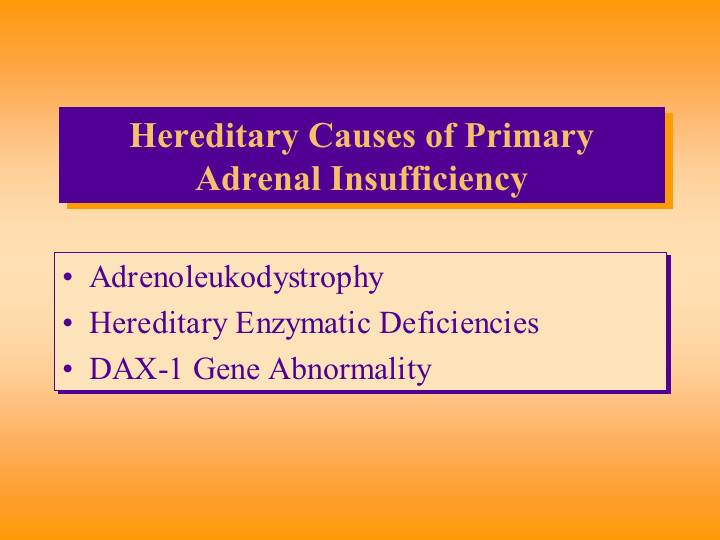 Hereditary Causes of Primary Adrenal Insufficiency

• Adrenoleukodystrophy
• Hereditary Enzymatic Deficiencies
• DAX-1 Gene Abnormality